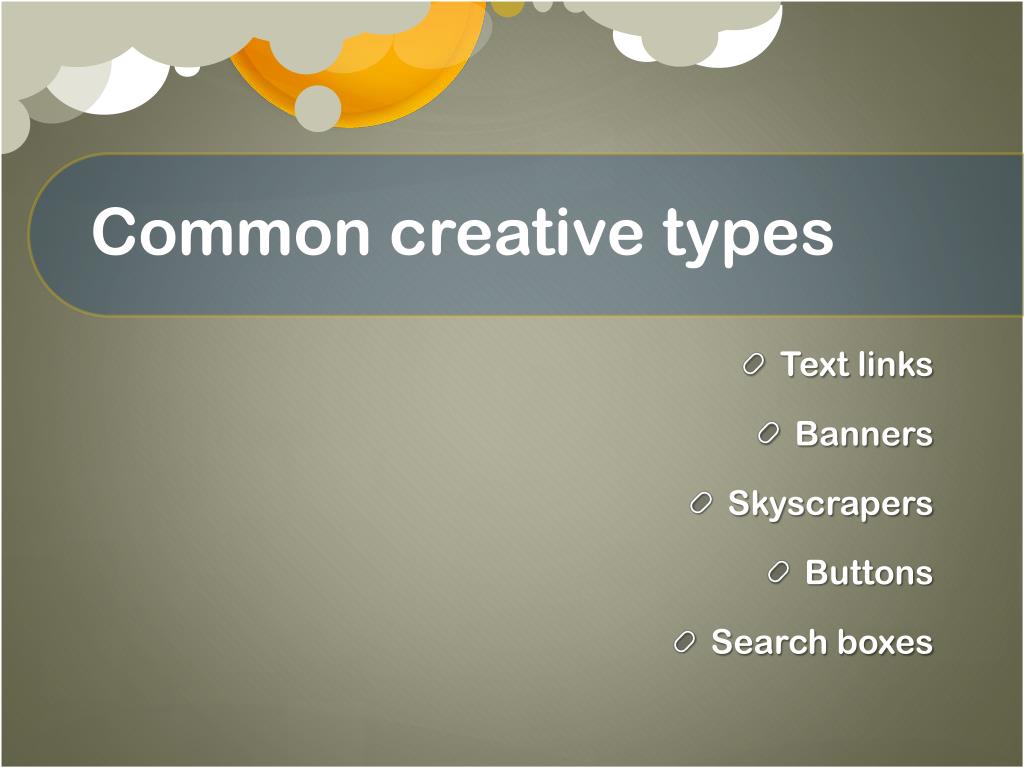 Common creative types

Text links

Banners

Skyscrapers

Buttons

Search boxes